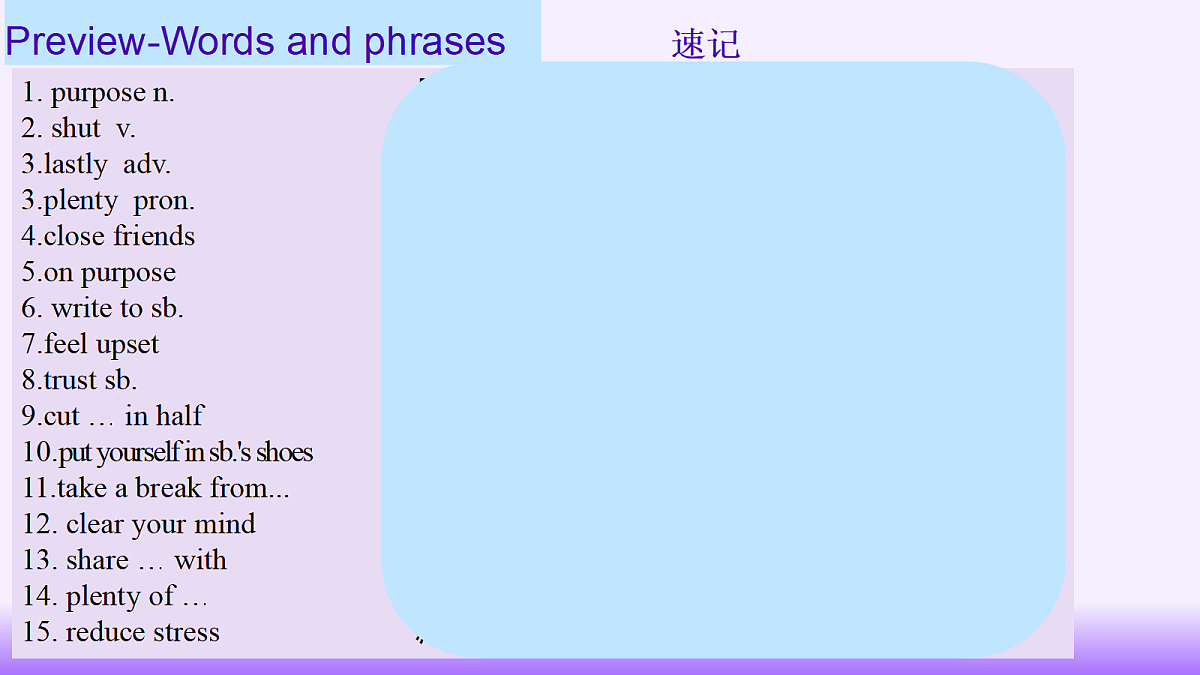 Preview-Words and phrases

速记

1. purpose n.
2. shut v.
3.lastly adv.
3.plenty pron.
4.close friends
5.on purpose
6. write to sb.
7.feel upset
8.trust sb.
9.cut … in half
10.put yourself in sb.'s shoes
11.take a break from...
12. clear your mind
13. share … with
14. plenty of …
15. reduce stress